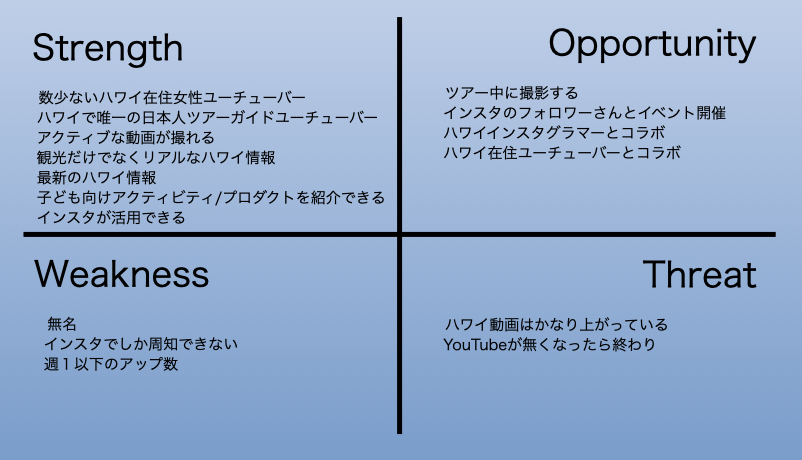 Strength

数少ないハワイ在住女性ユーチューバー
ハワイで唯一の日本人ツアーガイドユーチューバー
アクティブな動画が撮れる
観光だけでなくリアルなハワイ情報
最新のハワイ情報
子ども向けアクティビティ/プロダクトを紹介できる
インスタが活用できる

Opportunity

ツアー中に撮影する
インスタのフォロワーさんとイベント開催
ハワイインスタグラマーとコラボ
ハワイ在住ユーチューバーとコラボ

Weakness

無名
インスタでしか周知できない
週１以下のアップ数

Threat

ハワイ動画はかなり上がっている
YouTubeが無くなったら終わり